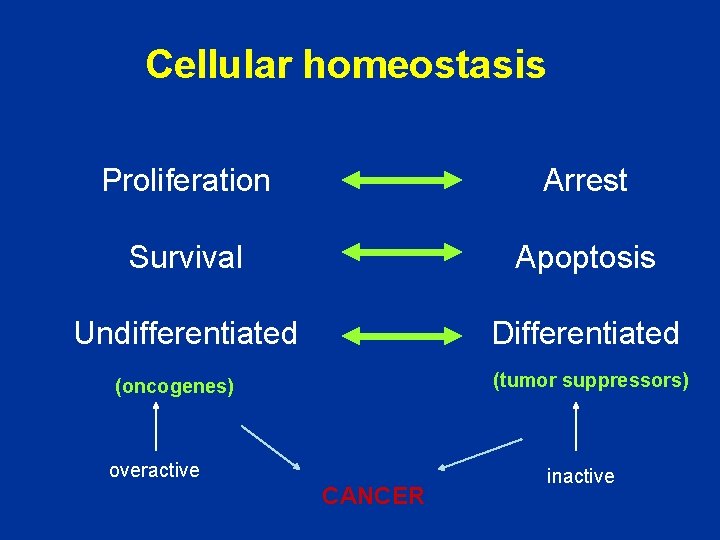 Cellular homeostasis

Proliferation Arrest

Survival Apoptosis

Undifferentiated Differentiated

(oncogenes)

(tumor suppressors)

overactive

inactive

CANCER